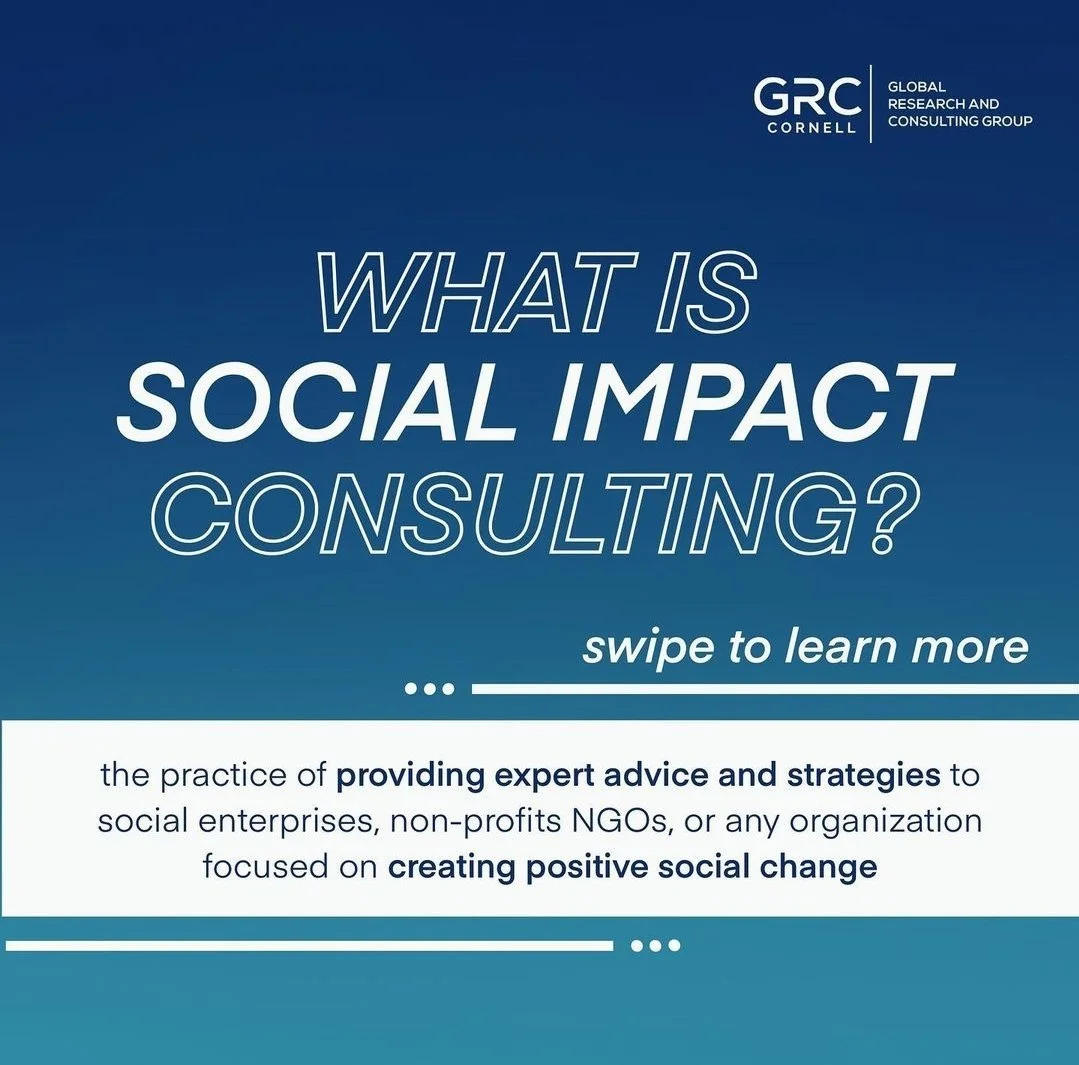 GRC
CORNELL
GLOBAL
RESEARCH AND
CONSULTING GROUP

WHAT IS
SOCIAL IMPACT
CONSULTING?

swipe to learn more

the practice of providing expert advice and strategies to social enterprises, non-profits NGOs, or any organization focused on creating positive social change